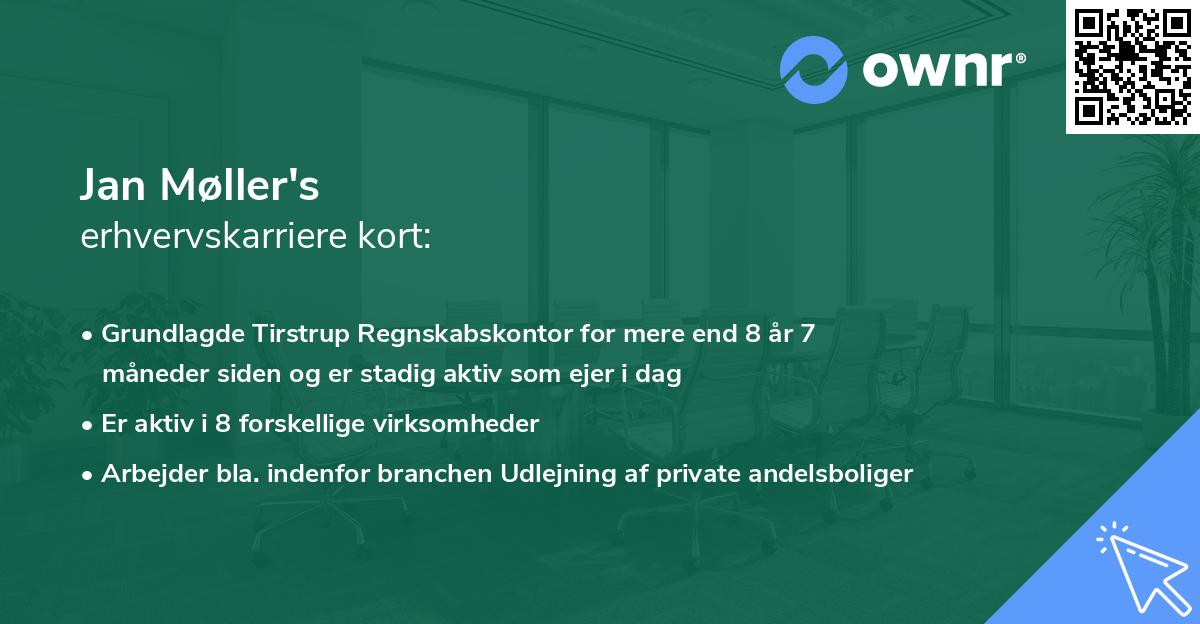 ownr®

Jan Møller's
erhvervskarriere kort:

• Grundlagde Tirstrup Regnskabskontor for mere end 8 år 7 måneder siden og er stadig aktiv som ejer i dag
• Er aktiv i 8 forskellige virksomheder
• Arbejder bla. indenfor branchen Udlejning af private andelsboliger